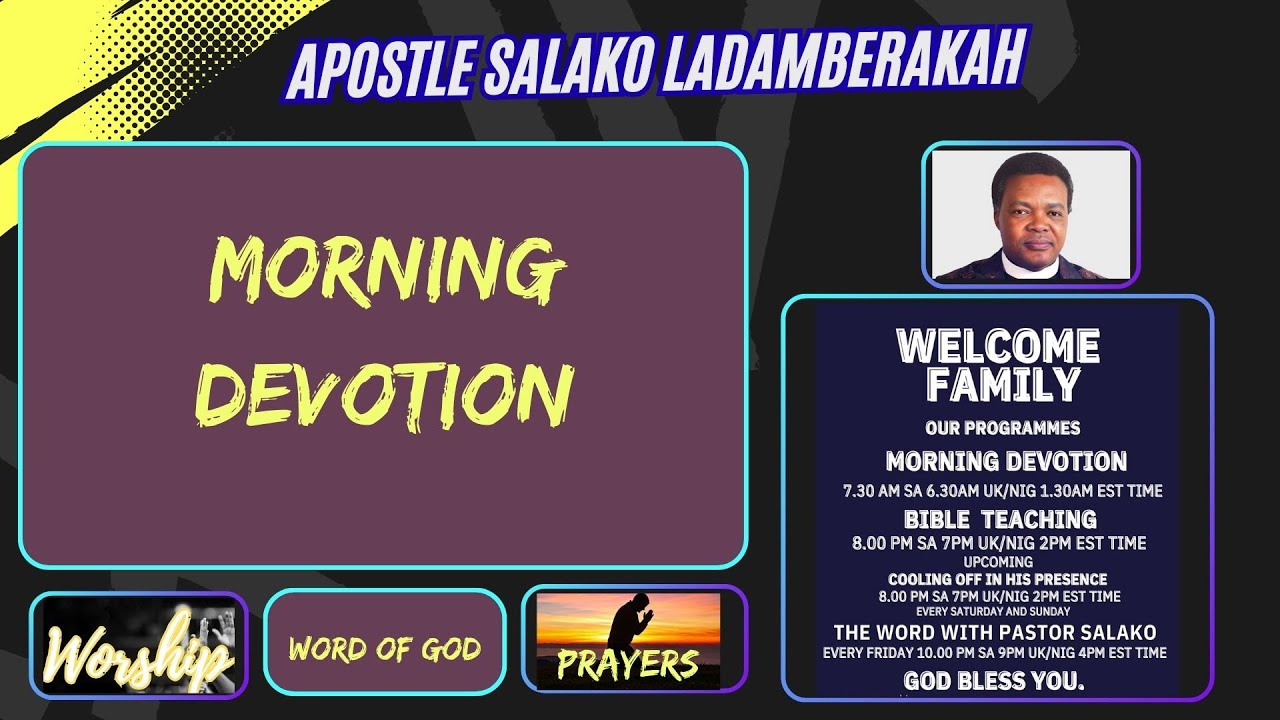 APOSTLE SALAKO LADAMBERAKAH

MORNING DEVOTION

WELCOME FAMILY

OUR PROGRAMMES

MORNING DEVOTION

7.30 AM SA 6.30AM UK/NIG 1.30AM EST TIME

BIBLE TEACHING

8.00 PM SA 7PM UK/NIG 2PM EST TIME

UPCOMING

COOLING OFF IN HIS PRESENCE

8.00 PM SA 7PM UK/NIG 2PM EST TIME

EVERY SATURDAY AND SUNDAY

THE WORD WITH PASTOR SALAKO

EVERY FRIDAY 10.00 PM SA 9PM UK/NIG 4PM EST TIME

GOD BLESS YOU.

Worship

WORD OF GOD

PRAYERS